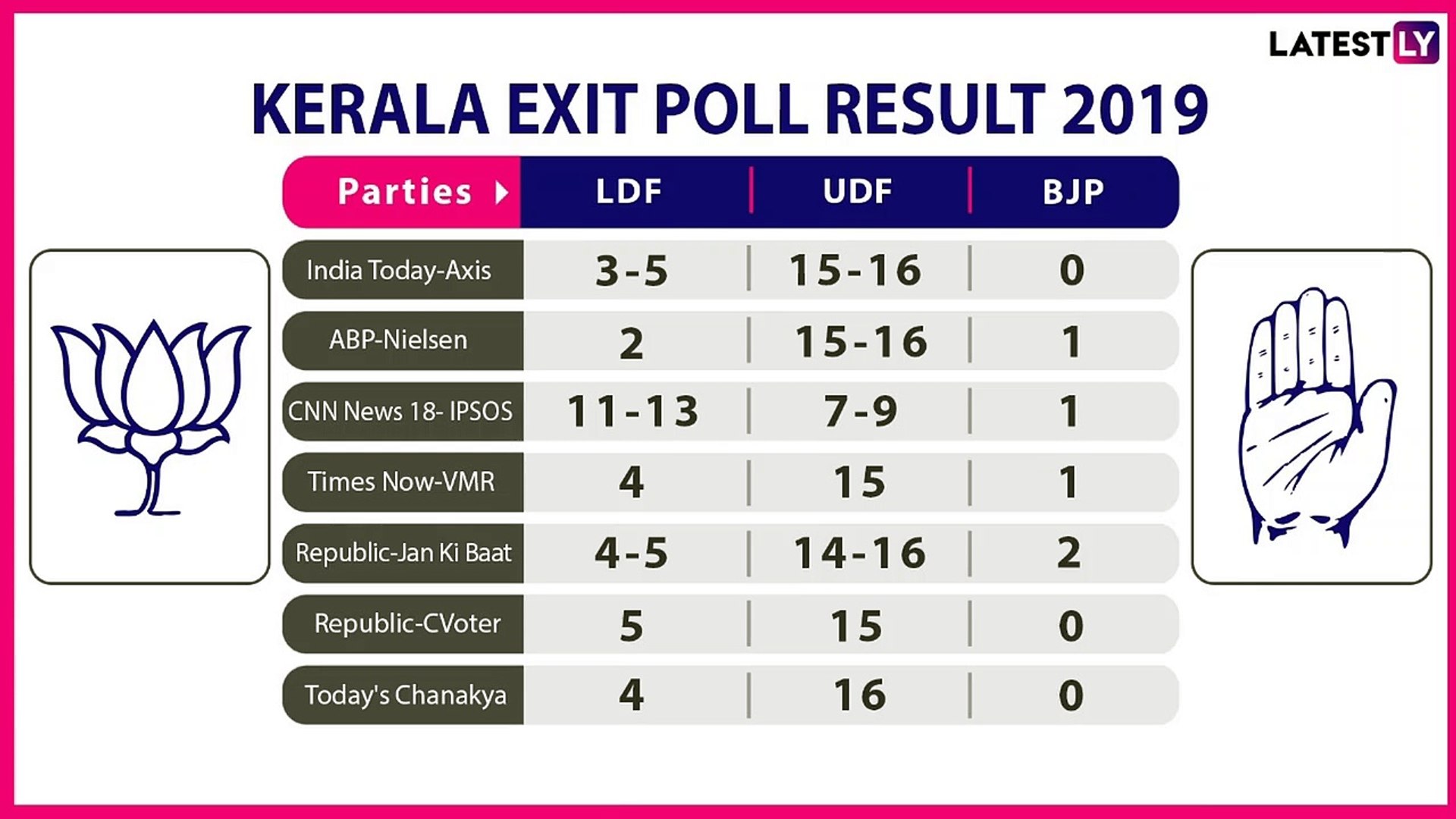 LATESTLY

KERALA EXIT POLL RESULT 2019

| Parties | LDF | UDF | BJP |
|---|---|---|---|
| India Today-Axis | 3-5 | 15-16 | 0 |
| ABP-Nielsen | 2 | 15-16 | 1 |
| CNN News 18- IPSOS | 11-13 | 7-9 | 1 |
| Times Now-VMR | 4 | 15 | 1 |
| Republic-Jan Ki Baat | 4-5 | 14-16 | 2 |
| Republic-CVoter | 5 | 15 | 0 |
| Today's Chanakya | 4 | 16 | 0 |